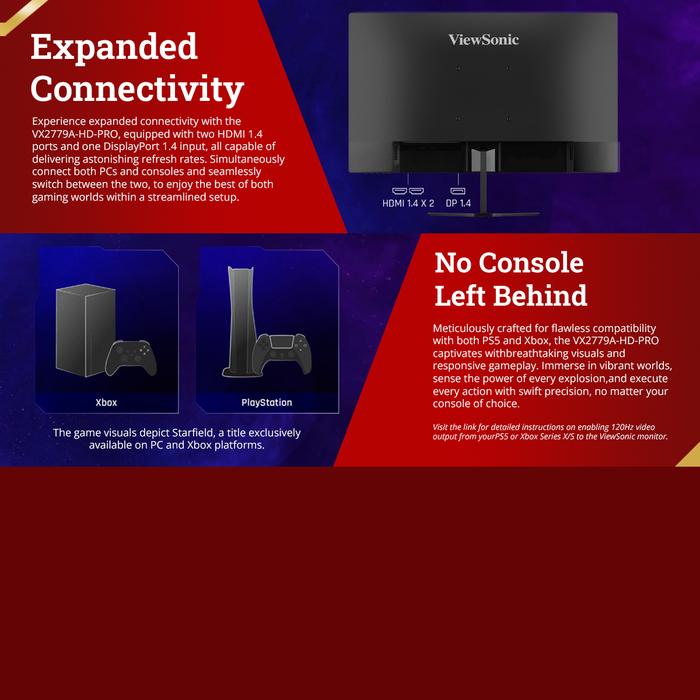 Expanded Connectivity

Experience expanded connectivity with the VX2779A-HD-PRO, equipped with two HDMI 1.4 ports and one DisplayPort 1.4 input, all capable of delivering astonishing refresh rates. Simultaneously connect both PCs and consoles and seamlessly switch between the two, to enjoy the best of both gaming worlds within a streamlined setup.

ViewSonic

HDMI 1.4 X 2

DP 1.4

Xbox

PlayStation

The game visuals depict Starfield, a title exclusively available on PC and Xbox platforms.

No Console Left Behind

Meticulously crafted for flawless compatibility with both PS5 and Xbox, the VX2779A-HD-PRO captivates withbreathtaking visuals and responsive gameplay. Immerse in vibrant worlds, sense the power of every explosion,and execute every action with swift precision, no matter your console of choice.

Visit the link for detailed instructions on enabling 120Hz video output from yourPS5 or Xbox Series X/S to the ViewSonic monitor.